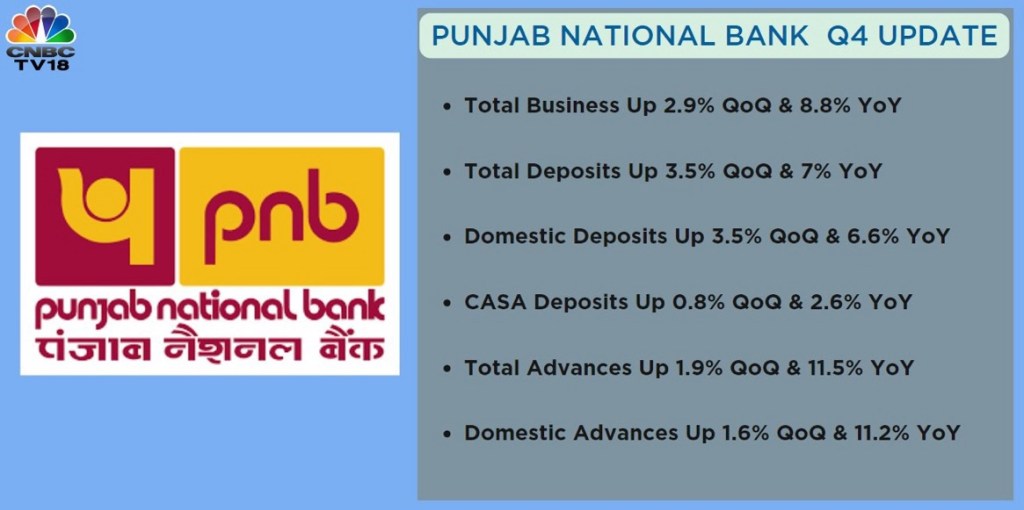 CNBC TV18

pnb
punjab national bank
पंजाब नैशनल बैंक

PUNJAB NATIONAL BANK Q4 UPDATE

• Total Business Up 2.9% QoQ & 8.8% YoY

• Total Deposits Up 3.5% QoQ & 7% YoY

• Domestic Deposits Up 3.5% QoQ & 6.6% YoY

• CASA Deposits Up 0.8% QoQ & 2.6% YoY

• Total Advances Up 1.9% QoQ & 11.5% YoY

• Domestic Advances Up 1.6% QoQ & 11.2% YoY